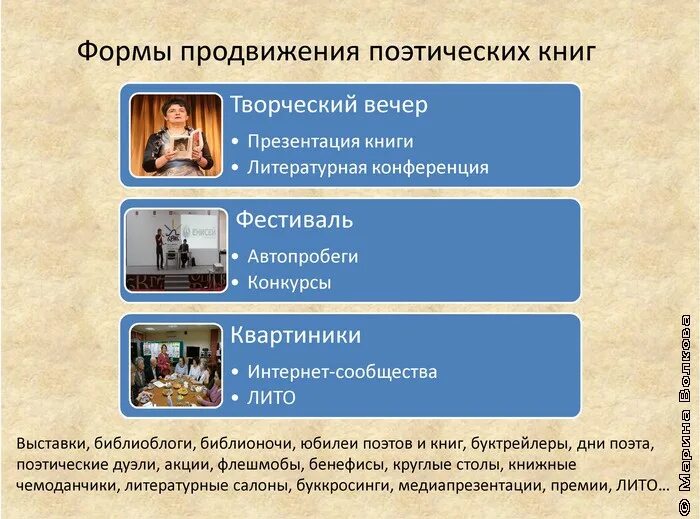 Формы продвижения поэтических книг

Творческий вечер
• Презентация книги
• Литературная конференция

ЕНИСЕЙ

Фестиваль
• Автопробеги
• Конкурсы

Квартиники
• Интернет-сообщества
• ЛИТО

Выставки, библиоблоги, библионочи, юбилеи поэтов и книг, буктрейлеры, дни поэта, поэтические дуэли, акции, флешмобы, бенефисы, круглые столы, книжные чемоданчики, литературные салоны, буккросинги, медиапрезентации, премии, ЛИТО…

© Марина Волкова